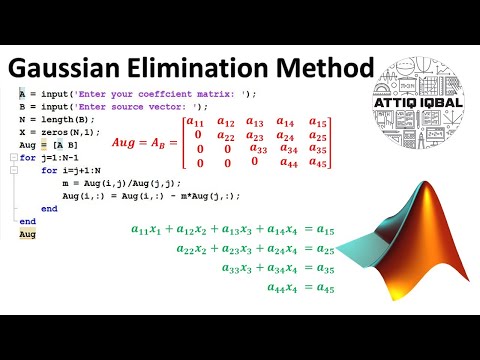 Gaussian Elimination Method

ATTIQ IQBAL

A = input('Enter your coeffcient matrix: ');
B = input('Enter source vector: ');
N = length(B);
X = zeros(N,1);
Aug = [A B]
for j=1:N-1
for i=j+1:N
m = Aug(i,j)/Aug(j,j);
Aug(i,:) = Aug(i,:) - m*Aug(j,:);
end
end
Aug

$Aug = A_B = \begin{bmatrix} a_{11} & a_{12} & a_{13} & a_{14} & a_{15} \\ 0 & a_{22} & a_{23} & a_{24} & a_{25} \\ 0 & 0 & a_{33} & a_{34} & a_{35} \\ 0 & 0 & 0 & a_{44} & a_{45} \end{bmatrix}$

$a_{11}x_1 + a_{12}x_2 + a_{13}x_3 + a_{14}x_4 = a_{15}$
$a_{22}x_2 + a_{23}x_3 + a_{24}x_4 = a_{25}$
$a_{33}x_3 + a_{34}x_4 = a_{35}$
$a_{44}x_4 = a_{45}$